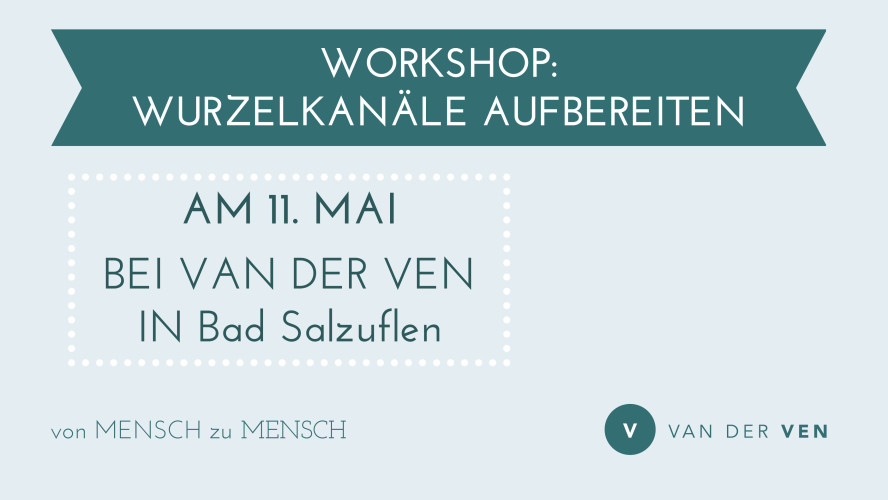 WORKSHOP:
WURZELKANÄLE AUFBEREITEN

AM 11. MAI
BEI VAN DER VEN
IN Bad Salzuflen

von MENSCH zu MENSCH

V VAN DER VEN